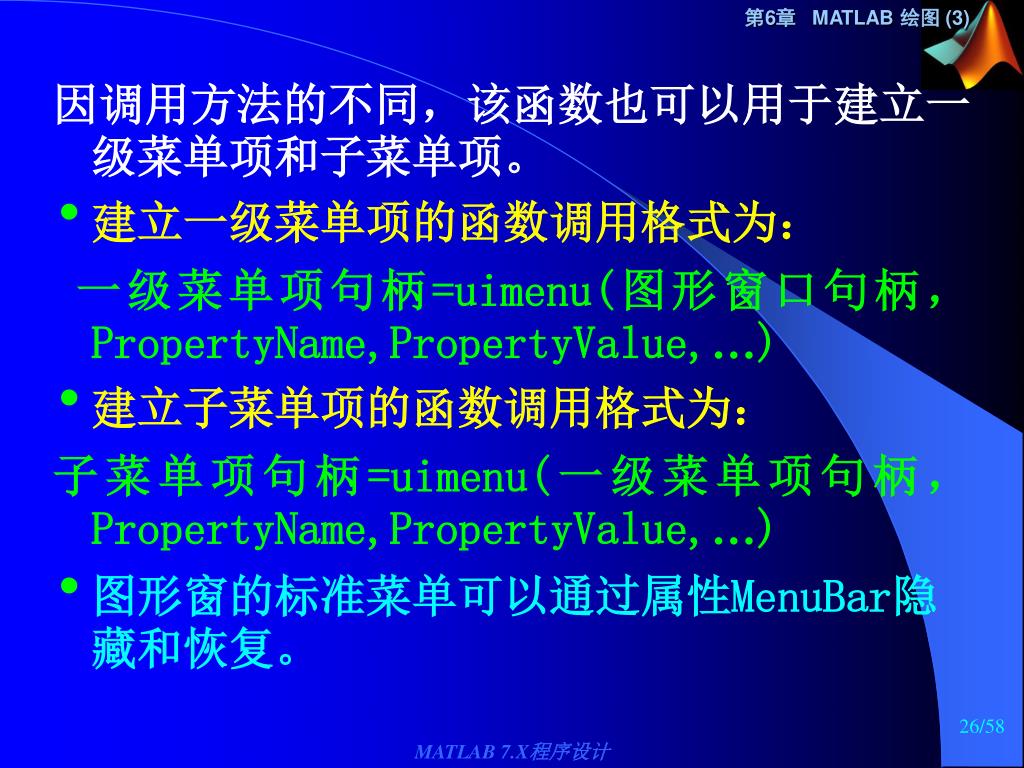 第6章　MATLAB 绘图 (3)

因调用方法的不同，该函数也可以用于建立一级菜单项和子菜单项。

• 建立一级菜单项的函数调用格式为：

一级菜单项句柄=uimenu(图形窗口句柄，PropertyName,PropertyValue,…)

• 建立子菜单项的函数调用格式为：

子菜单项句柄=uimenu(一级菜单项句柄，PropertyName,PropertyValue,…)

• 图形窗的标准菜单可以通过属性MenuBar隐藏和恢复。

26/58

MATLAB 7.X程序设计